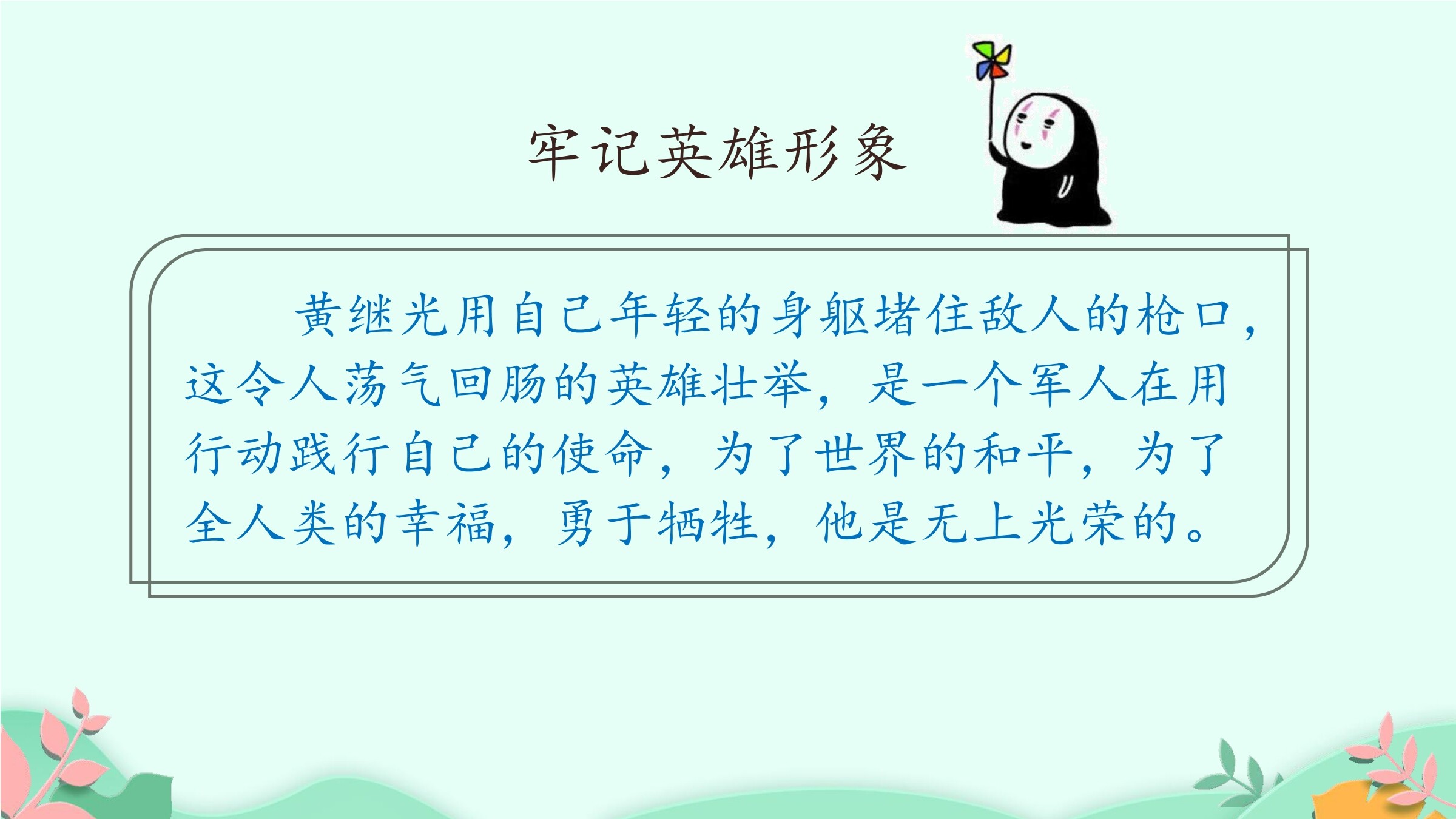 牢记英雄形象

黄继光用自己年轻的身躯堵住敌人的枪口，这令人荡气回肠的英雄壮举，是一个军人在用行动践行自己的使命，为了世界的和平，为了全人类的幸福，勇于牺牲，他是无上光荣的。